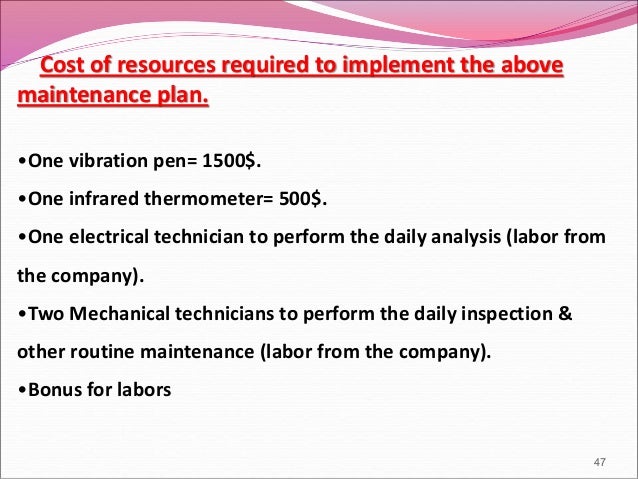 Cost of resources required to implement the above maintenance plan.

•One vibration pen= 1500$.

•One infrared thermometer= 500$.

•One electrical technician to perform the daily analysis (labor from the company).

•Two Mechanical technicians to perform the daily inspection & other routine maintenance (labor from the company).

•Bonus for labors

47